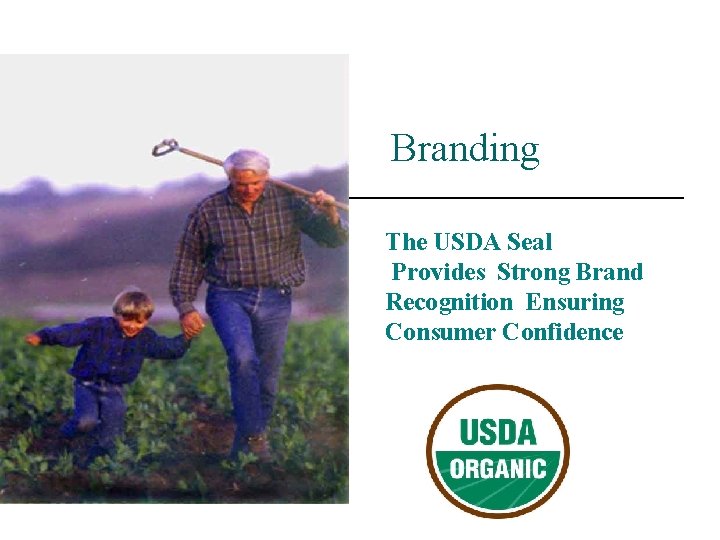 Branding

The USDA Seal Provides Strong Brand Recognition Ensuring Consumer Confidence

USDA
ORGANIC